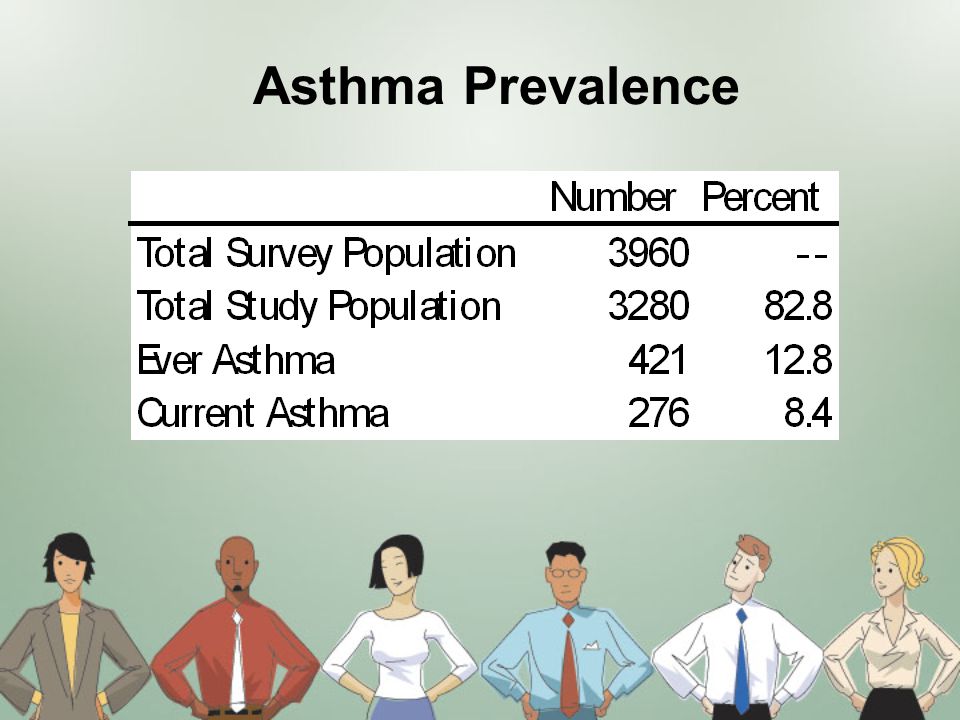 Asthma Prevalence

| | Number | Percent |
|---|---|---|
| Total Survey Population | 3960 | -- |
| Total Study Population | 3280 | 82.8 |
| Ever Asthma | 421 | 12.8 |
| Current Asthma | 276 | 8.4 |